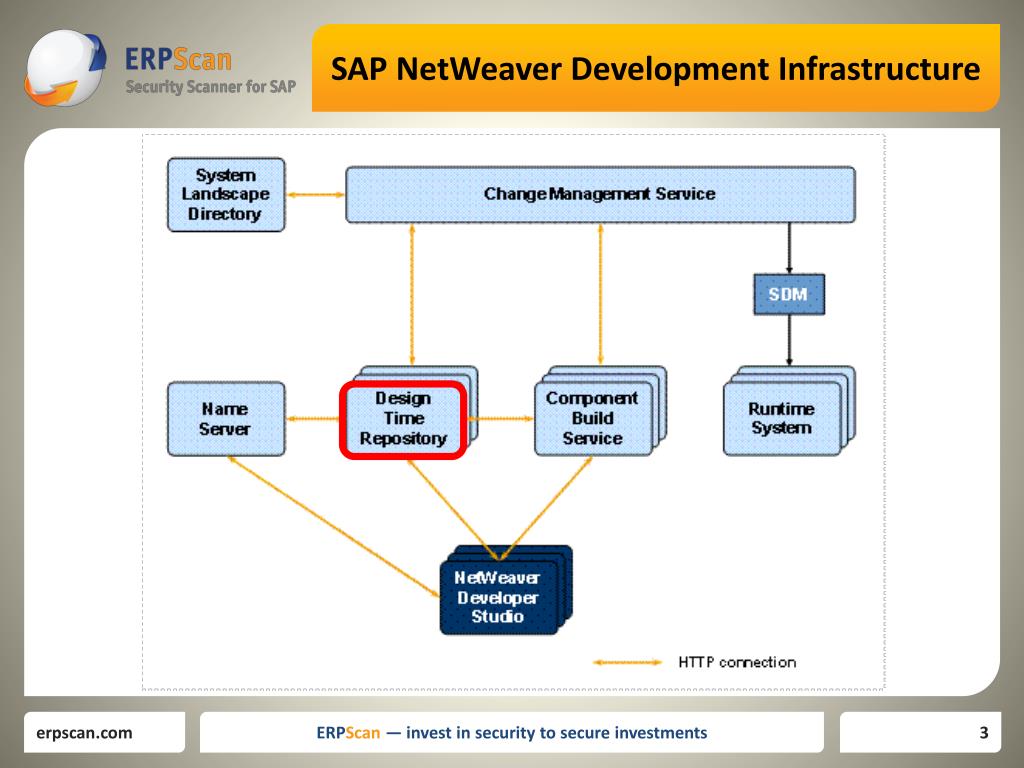 ERPScan
Security Scanner for SAP

SAP NetWeaver Development Infrastructure

System Landscape Directory

Change Management Service

SDM

Name Server

Design Time Repository

Component Build Service

Runtime System

NetWeaver Developer Studio

HTTP connection

erpscan.com

ERPScan — invest in security to secure investments

3